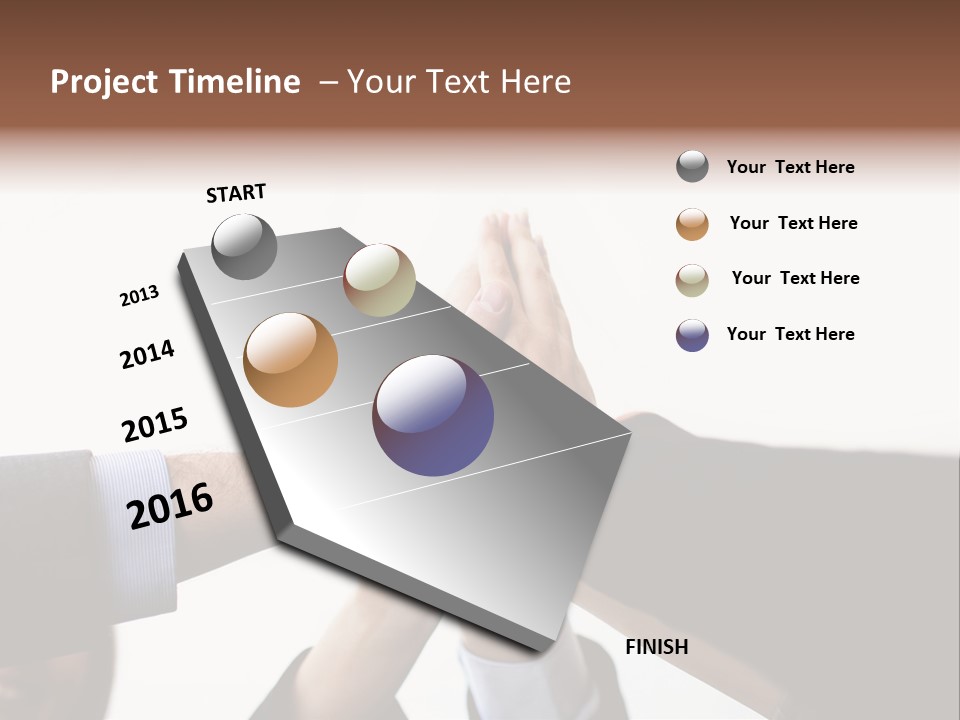 Project Timeline – Your Text Here

START

2013

2014

2015

2016

FINISH

Your Text Here

Your Text Here

Your Text Here

Your Text Here